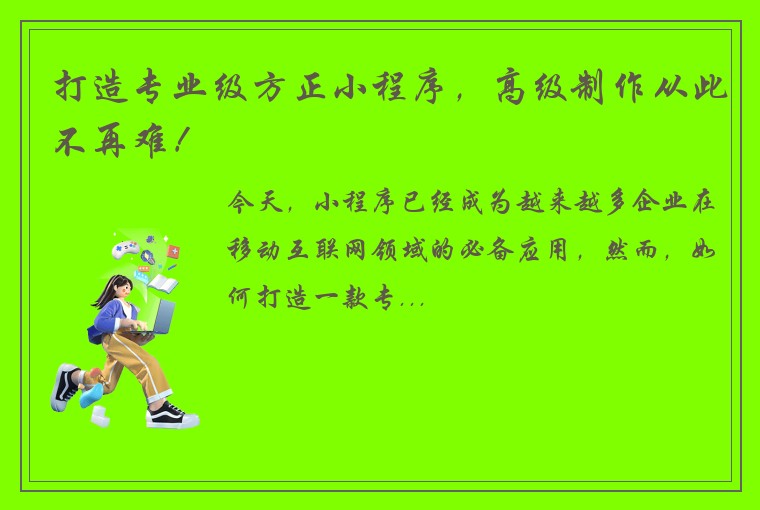 打造专业级方正小程序，高级制作从此不再难！

今天，小程序已经成为越来越多企业在移动互联网领域的必备应用，然而，如何打造一款专...